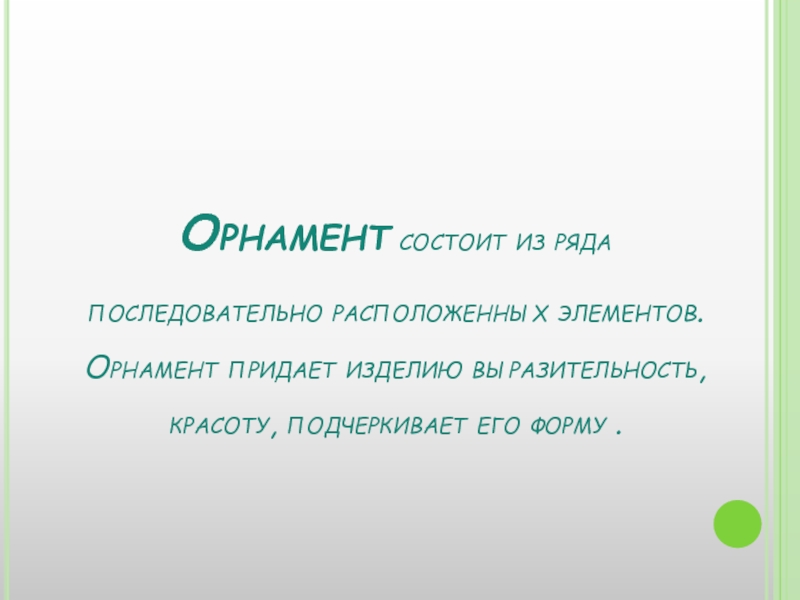 Орнамент состоит из ряда последовательно расположенных элементов. Орнамент придает изделию выразительность, красоту, подчеркивает его форму .